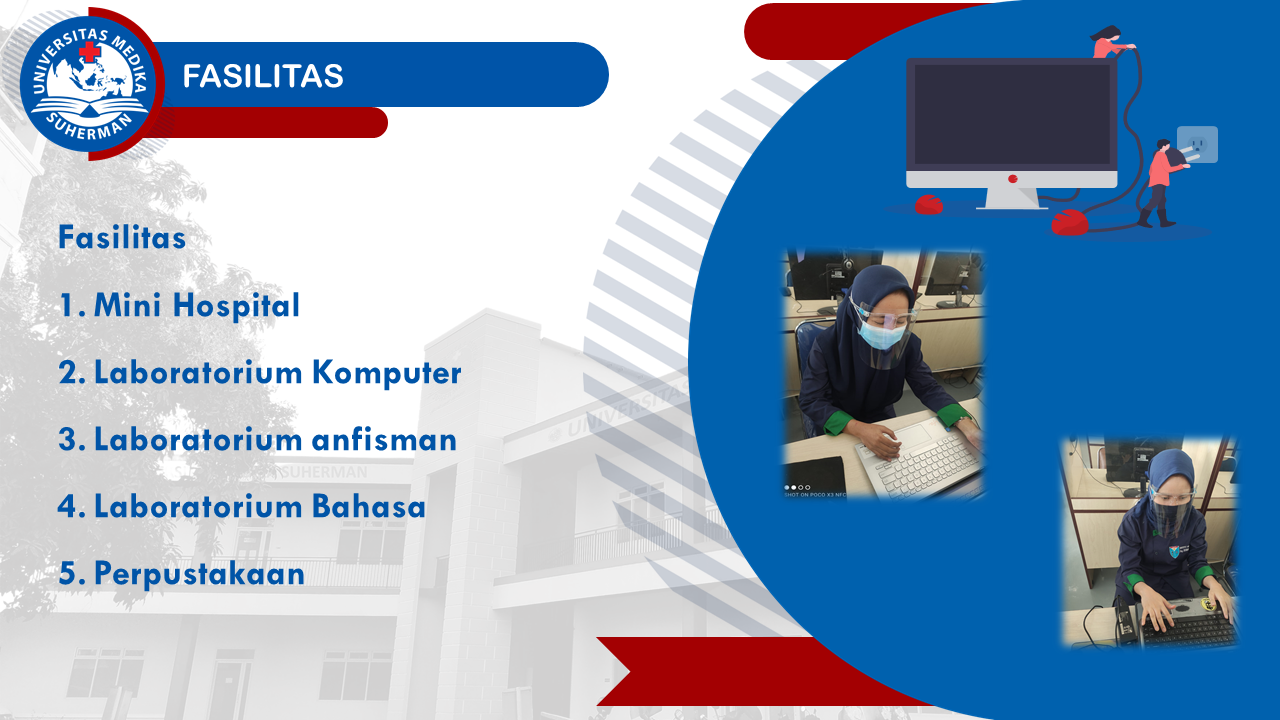 UNIVERSITAS MEDIKA SUHERMAN

FASILITAS

Fasilitas

1. Mini Hospital

2. Laboratorium Komputer

3. Laboratorium anfisman

4. Laboratorium Bahasa

5. Perpustakaan

UNIVERSITAS

SUHERMAN

SHOT ON POCO X3 NFC